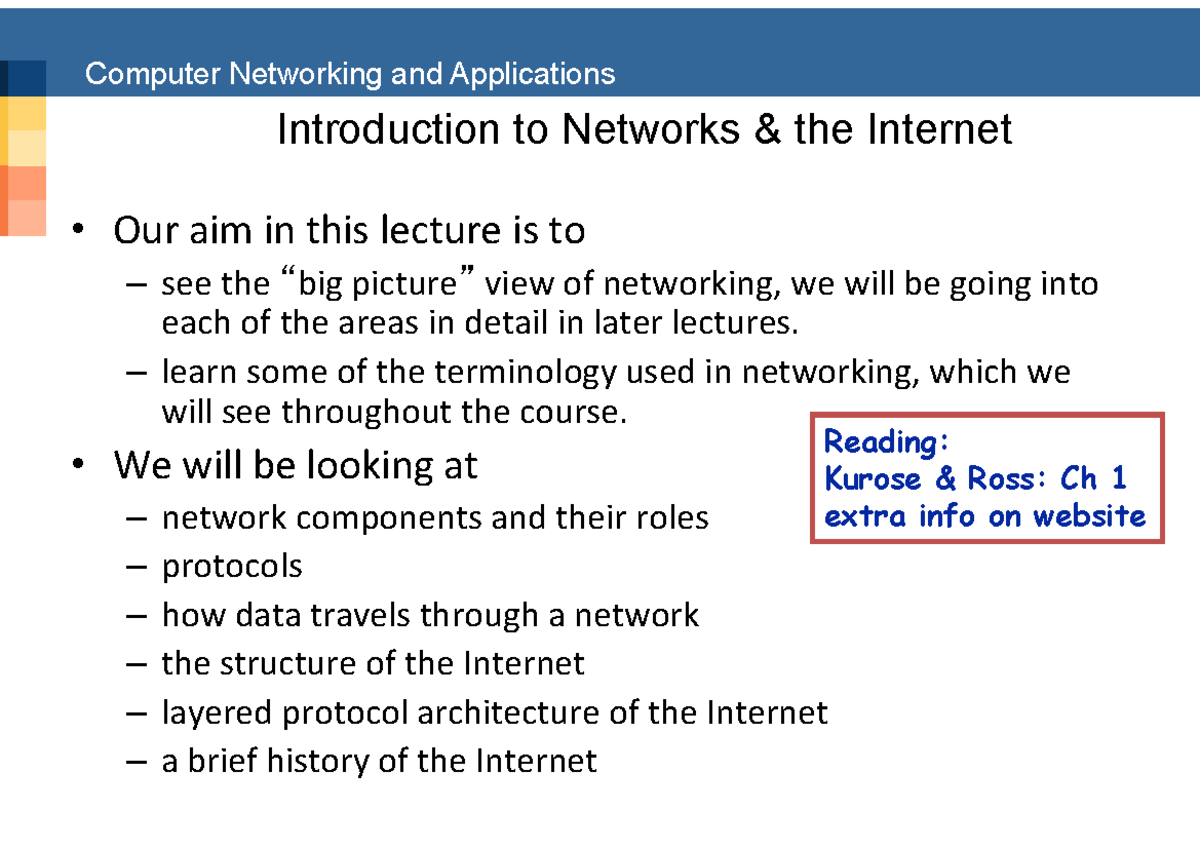 Computer Networking and Applications

Introduction to Networks & the Internet

• Our aim in this lecture is to
– see the “big picture” view of networking, we will be going into each of the areas in detail in later lectures.
– learn some of the terminology used in networking, which we will see throughout the course.

• We will be looking at
– network components and their roles
– protocols
– how data travels through a network
– the structure of the Internet
– layered protocol architecture of the Internet
– a brief history of the Internet

Reading:
Kurose & Ross: Ch 1
extra info on website